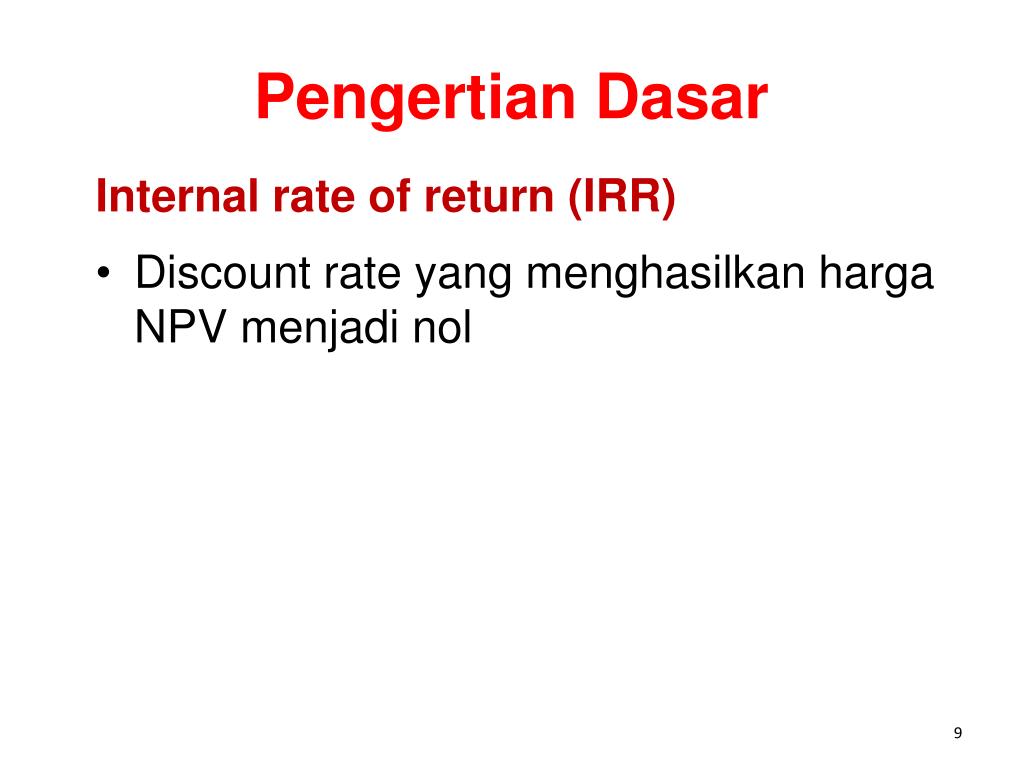 Pengertian Dasar

Internal rate of return (IRR)

• Discount rate yang menghasilkan harga NPV menjadi nol

9